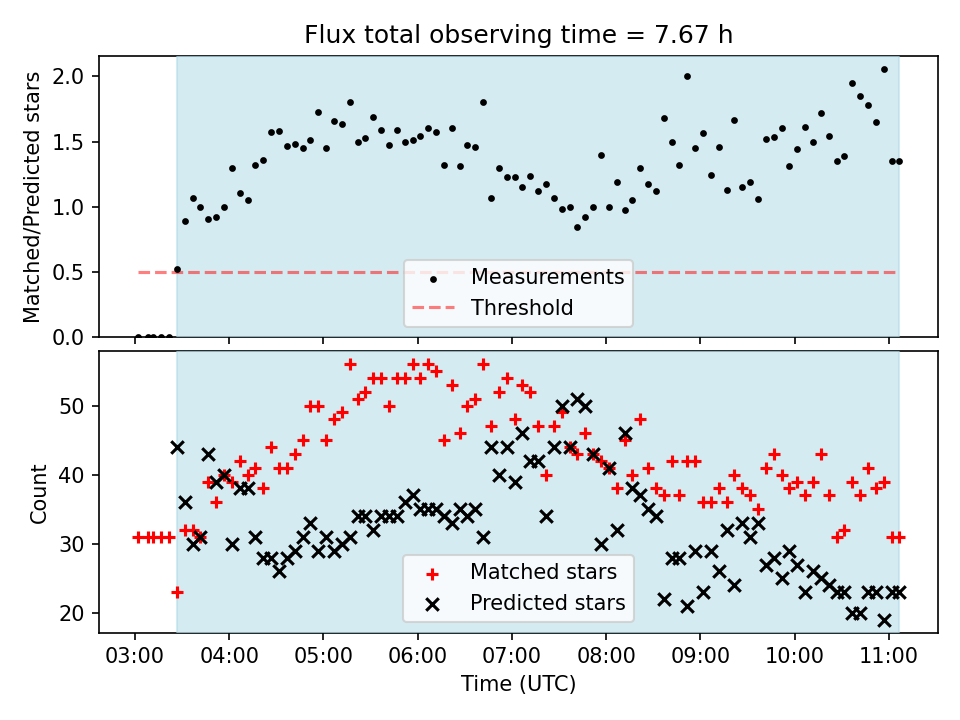 Flux total observing time = 7.67 h

Matched/Predicted stars

2.0
1.5
1.0
0.5
0.0

Measurements
Threshold

Count

50
40
30
20

Matched stars
Predicted stars

03:00 04:00 05:00 06:00 07:00 08:00 09:00 10:00 11:00

Time (UTC)